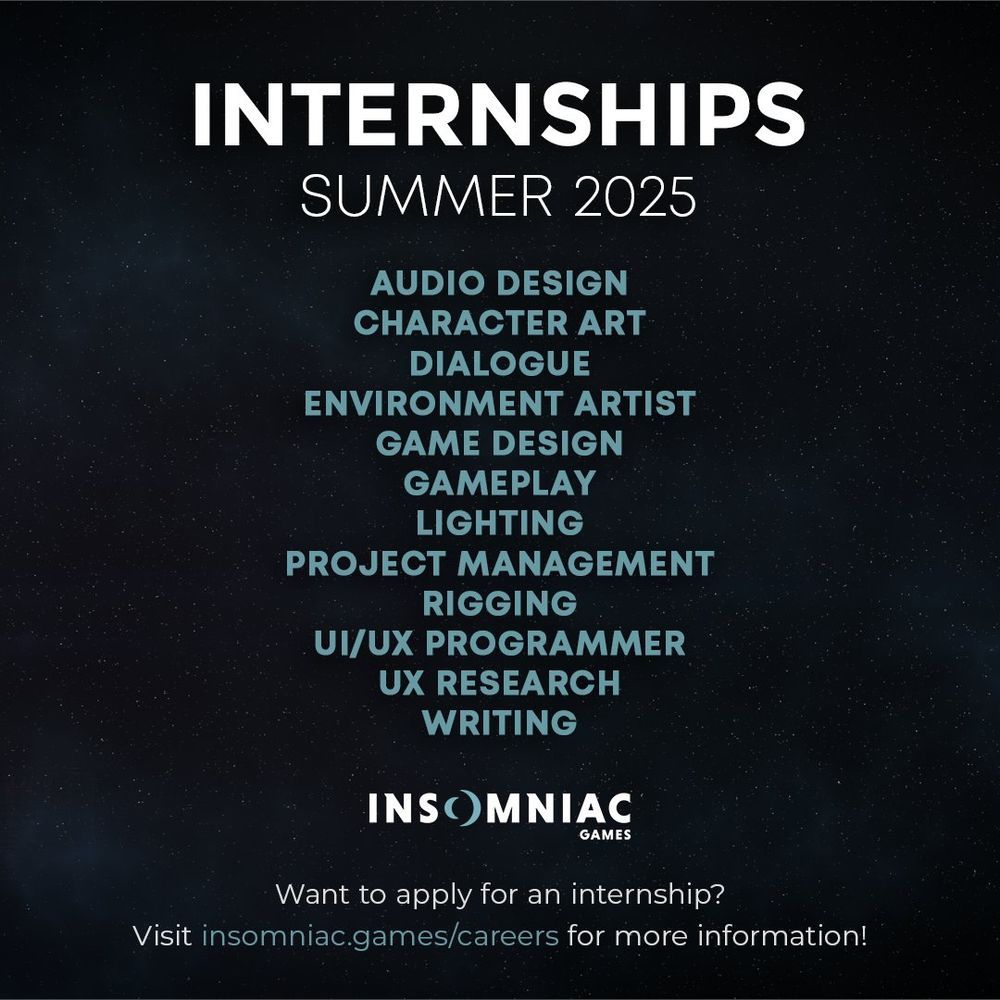 INTERNSHIPS
SUMMER 2025

AUDIO DESIGN
CHARACTER ART
DIALOGUE
ENVIRONMENT ARTIST
GAME DESIGN
GAMEPLAY
LIGHTING
PROJECT MANAGEMENT
RIGGING
UI/UX PROGRAMMER
UX RESEARCH
WRITING

INSOMNIAC
GAMES

Want to apply for an internship?
Visit insomniac.games/careers for more information!